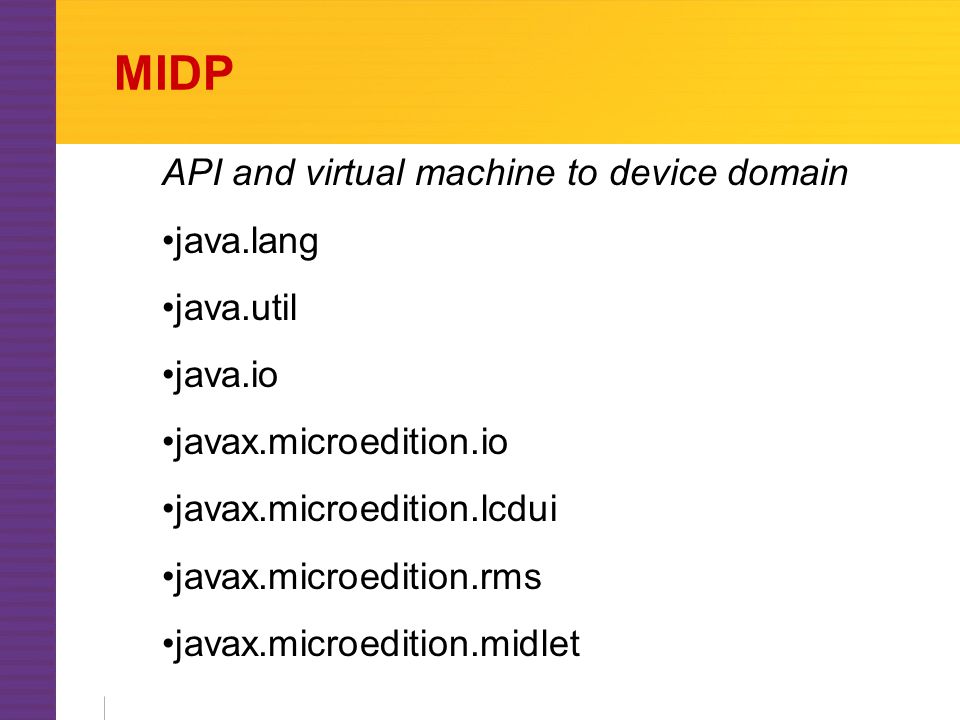 MIDP

API and virtual machine to device domain

•java.lang

•java.util

•java.io

•javax.microedition.io

•javax.microedition.lcdui

•javax.microedition.rms

•javax.microedition.midlet